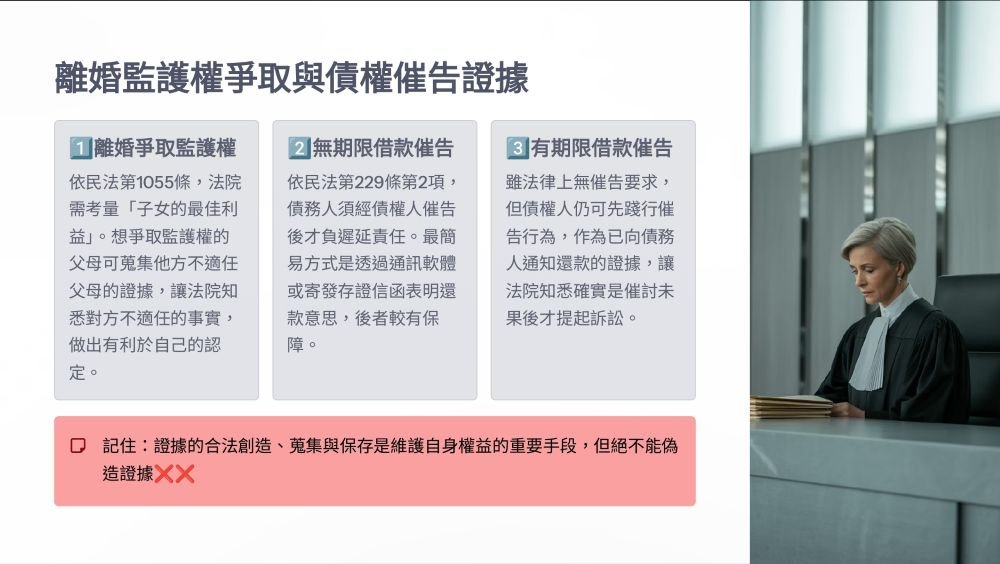 離婚監護權爭取與債權催告證據

1️⃣離婚爭取監護權

依民法第1055條，法院需考量「子女的最佳利益」。想爭取監護權的父母可蒐集他方不適任父母的證據，讓法院知悉對方不適任的事實，做出有利於自己的認定。

2️⃣無期限借款催告

依民法第229條第2項，債務人須經債權人催告後才負遲延責任。最簡易方式是透過通訊軟體或寄發存證信函表明還款意思，後者較有保障。

3️⃣有期限借款催告

雖法律上無催告要求，但債權人仍可先踐行催告行為，作為已向債務人通知還款的證據，讓法院知悉確實是催討未果後才提起訴訟。

記住：證據的合法創造、蒐集與保存是維護自身權益的重要手段，但絕不能偽造證據❌❌